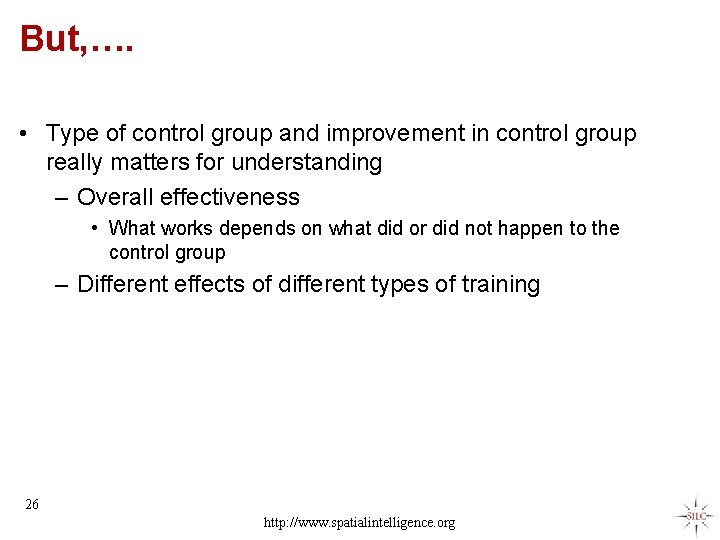 But,….

• Type of control group and improvement in control group really matters for understanding

– Overall effectiveness

• What works depends on what did or did not happen to the control group

– Different effects of different types of training

26

http://www.spatialintelligence.org

SILC